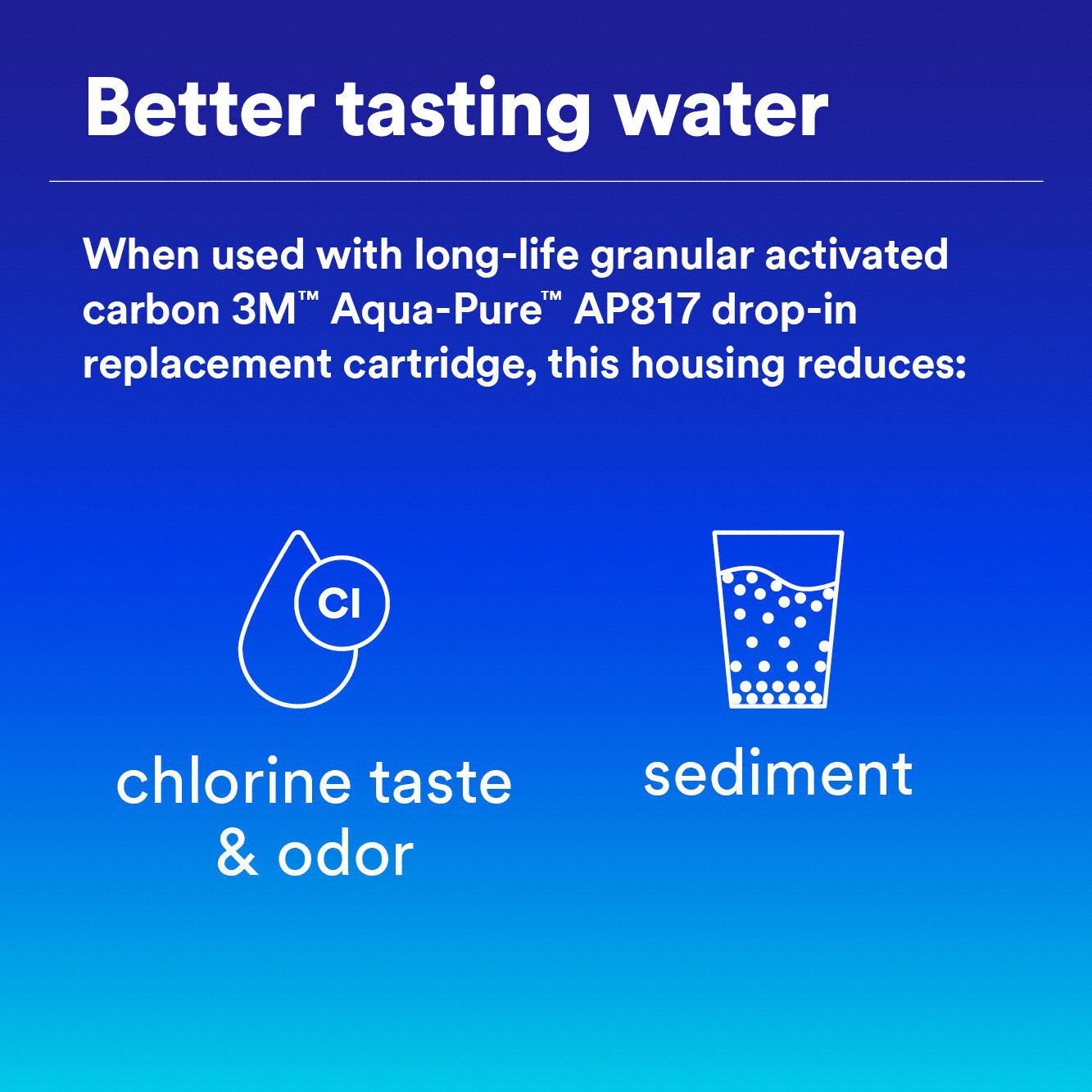 Better tasting water

When used with long-life granular activated carbon 3M™ Aqua-Pure™ AP817 drop-in replacement cartridge, this housing reduces:

Cl

chlorine taste & odor

sediment